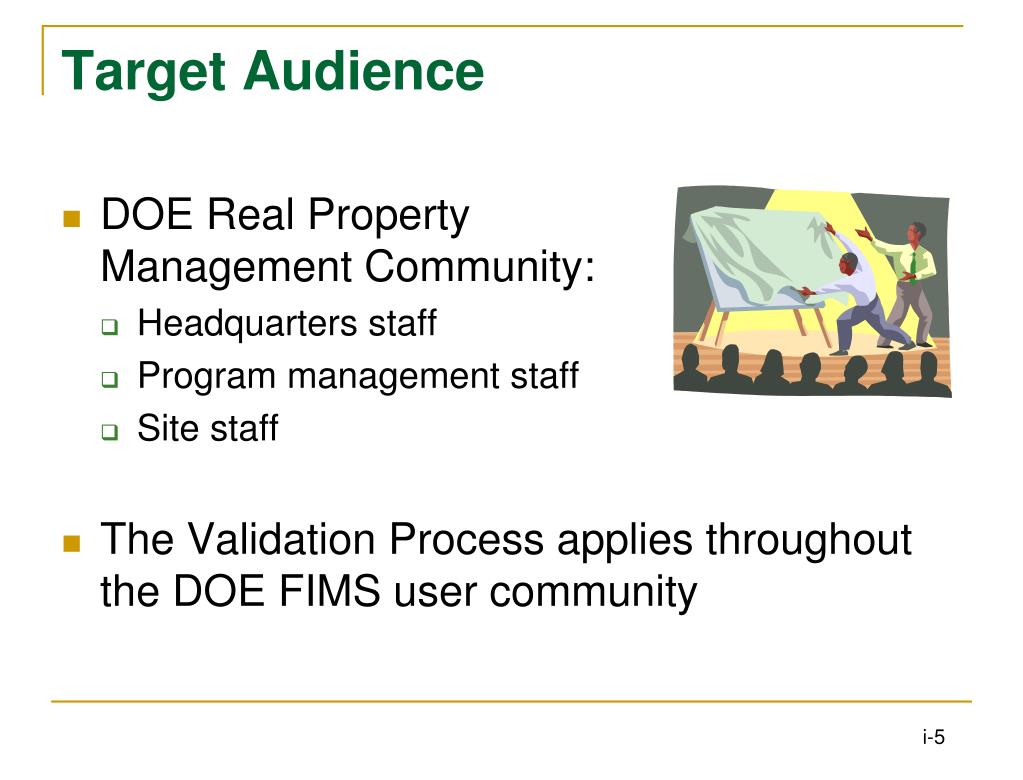 Target Audience

DOE Real Property Management Community:

Headquarters staff

Program management staff

Site staff

The Validation Process applies throughout the DOE FIMS user community

i-5